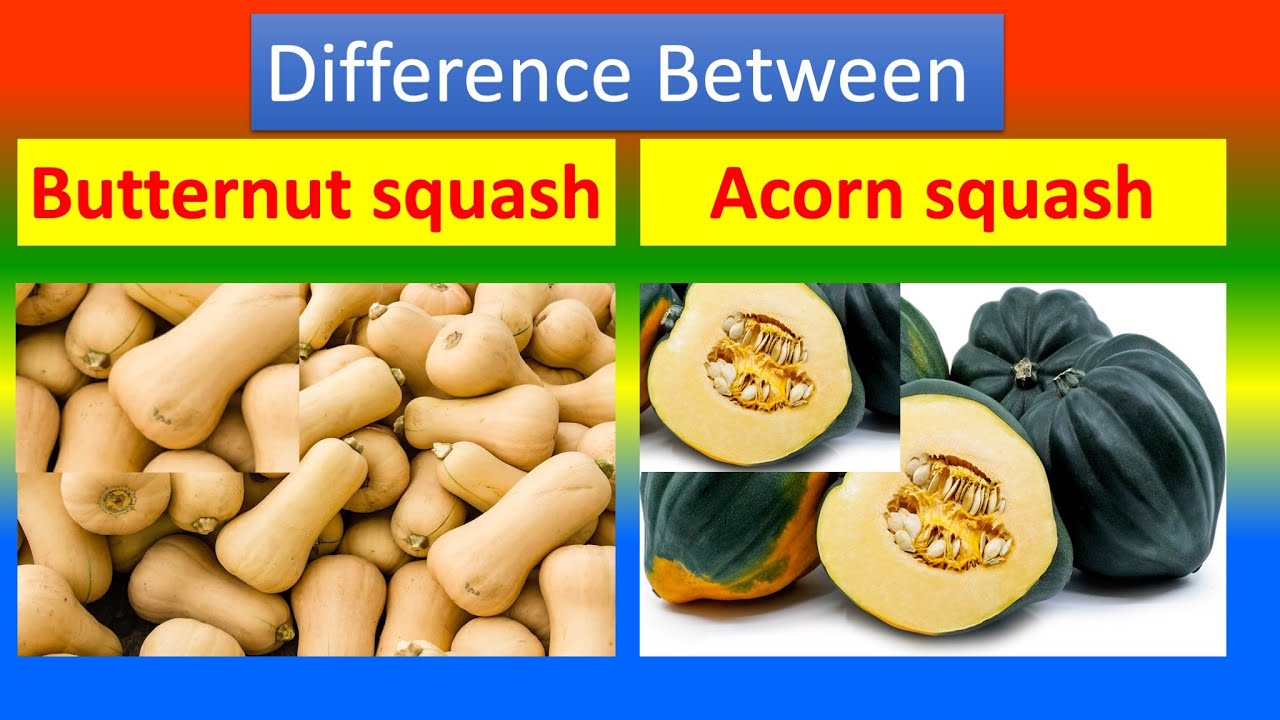 Difference Between

Butternut squash

Acorn squash